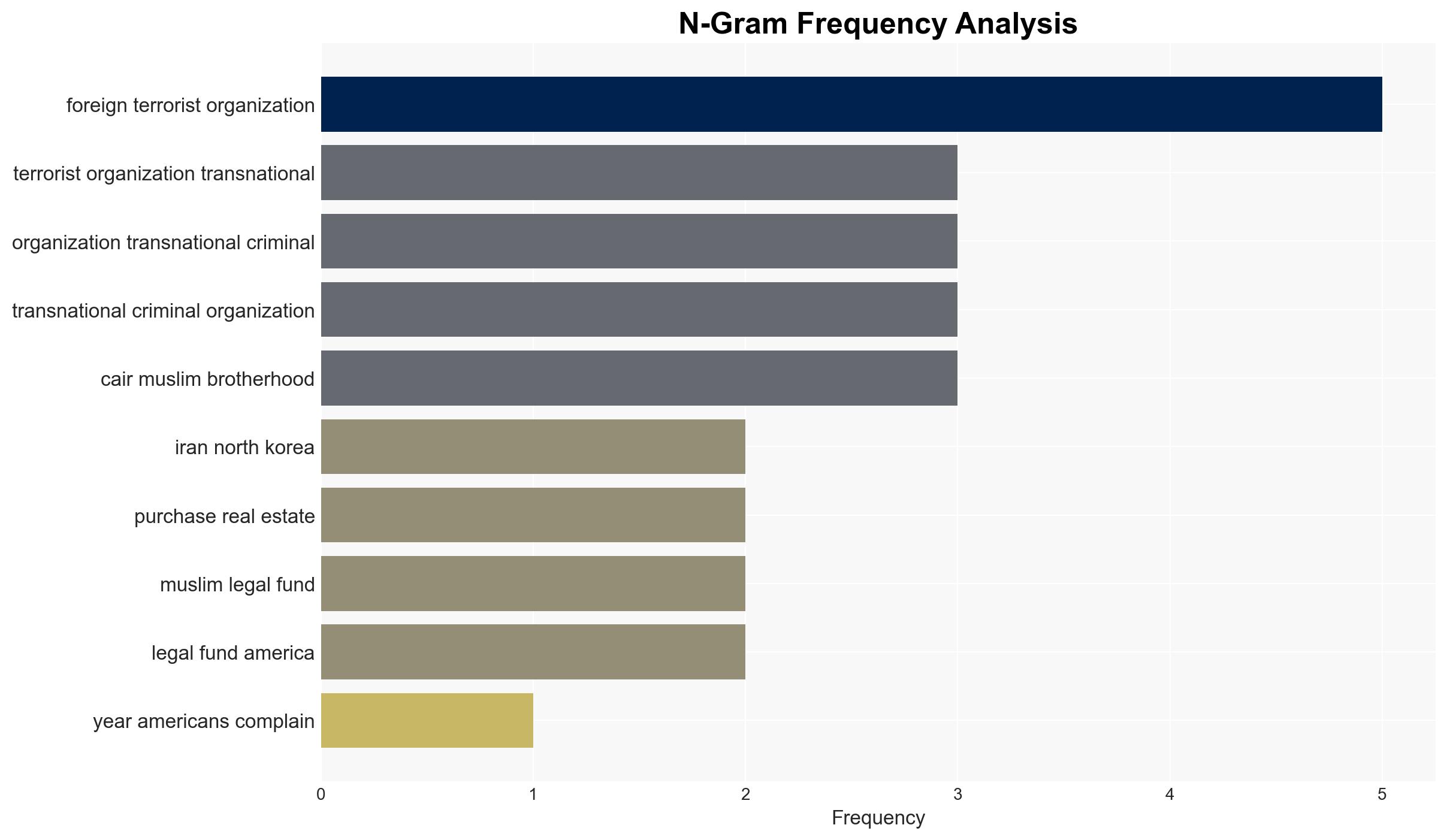 N-Gram Frequency Analysis

foreign terrorist organization
terrorist organization transnational
organization transnational criminal
transnational criminal organization
cair muslim brotherhood
iran north korea
purchase real estate
muslim legal fund
legal fund america
year americans complain

0
1
2
3
4
5
Frequency